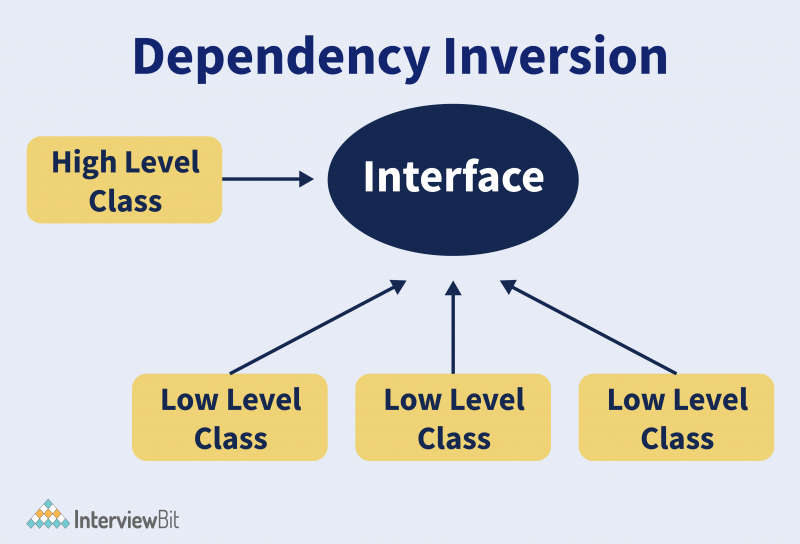 Dependency Inversion

High Level Class

Interface

Low Level Class

Low Level Class

Low Level Class

InterviewBit